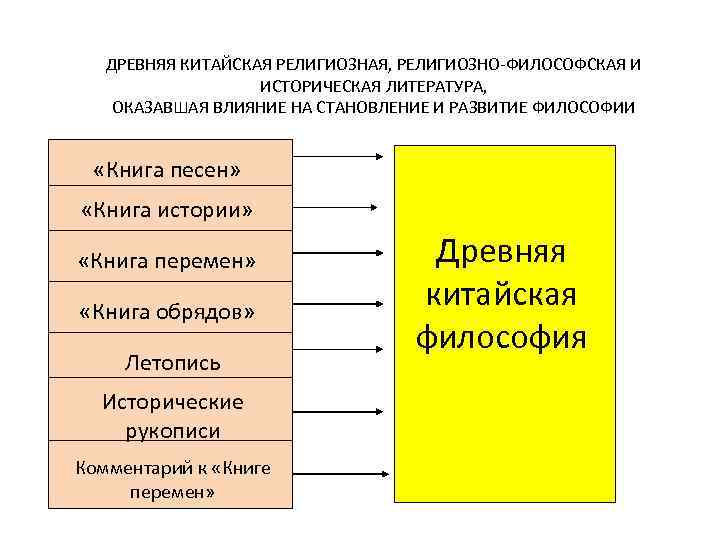 ДРЕВНЯЯ КИТАЙСКАЯ РЕЛИГИОЗНАЯ, РЕЛИГИОЗНО-ФИЛОСОФСКАЯ И ИСТОРИЧЕСКАЯ ЛИТЕРАТУРА, ОКАЗАВШАЯ ВЛИЯНИЕ НА СТАНОВЛЕНИЕ И РАЗВИТИЕ ФИЛОСОФИИ

«Книга песен»

«Книга истории»

«Книга перемен»

«Книга обрядов»

Летопись

Исторические рукописи

Комментарий к «Книге перемен»

Древняя китайская философия